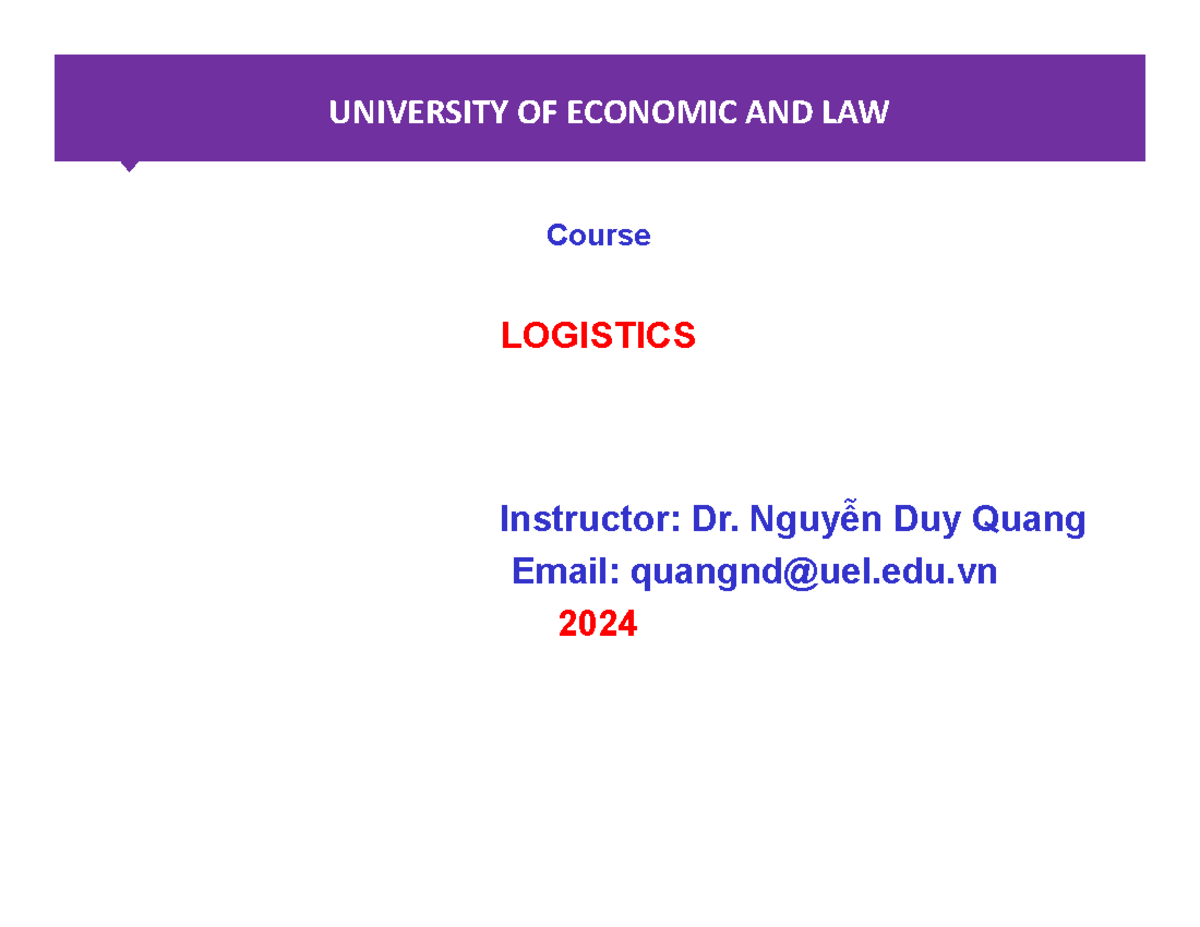 UNIVERSITY OF ECONOMIC AND LAW

Course

LOGISTICS

Instructor: Dr. Nguyễn Duy Quang
Email: quangnd@uel.edu.vn
2024